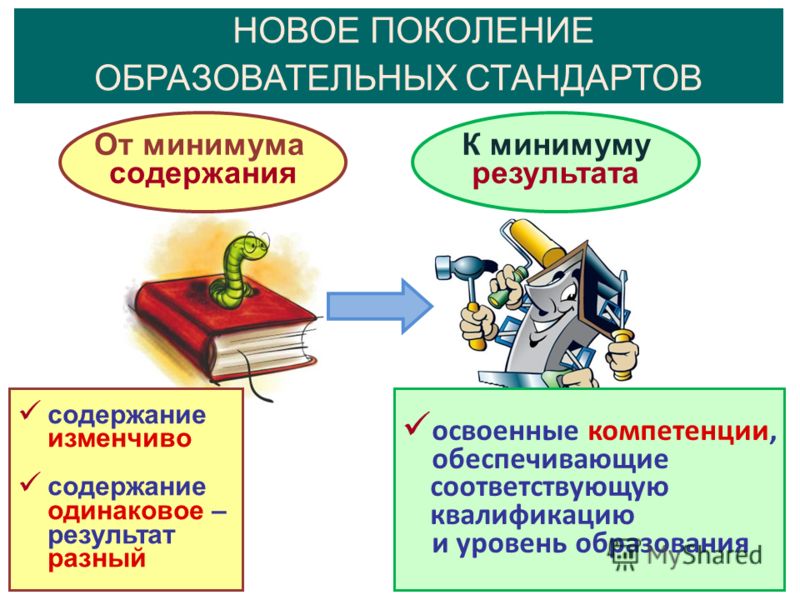 НОВОЕ ПОКОЛЕНИЕ ОБРАЗОВАТЕЛЬНЫХ СТАНДАРТОВ

От минимума содержания

К минимуму результата

✓ содержание изменчиво

✓ содержание одинаковое – результат разный

✓ освоенные компетенции, обеспечивающие соответствующую квалификацию и уровень образования

MyShared